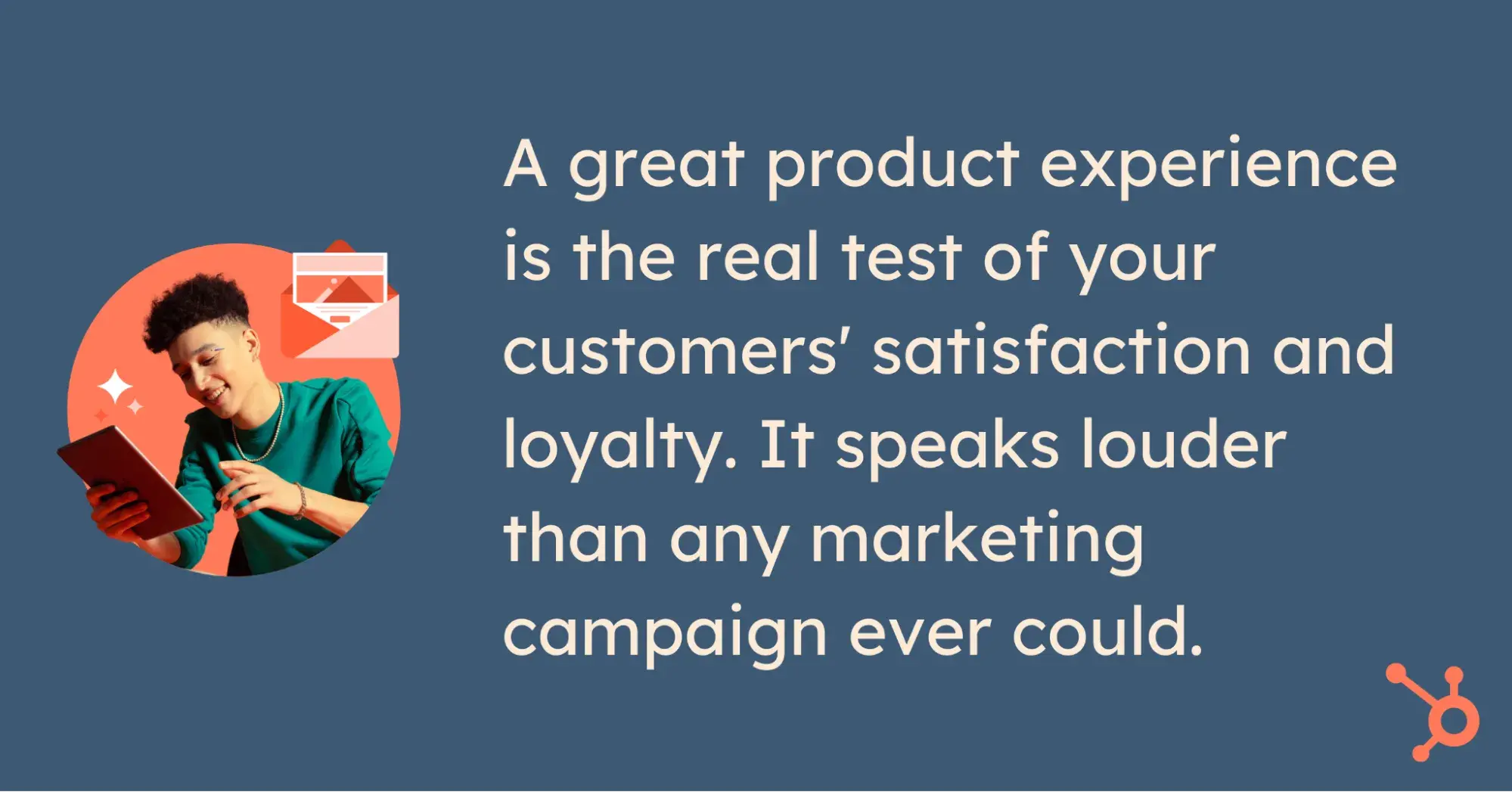 A great product experience is the real test of your customers' satisfaction and loyalty. It speaks louder than any marketing campaign ever could.